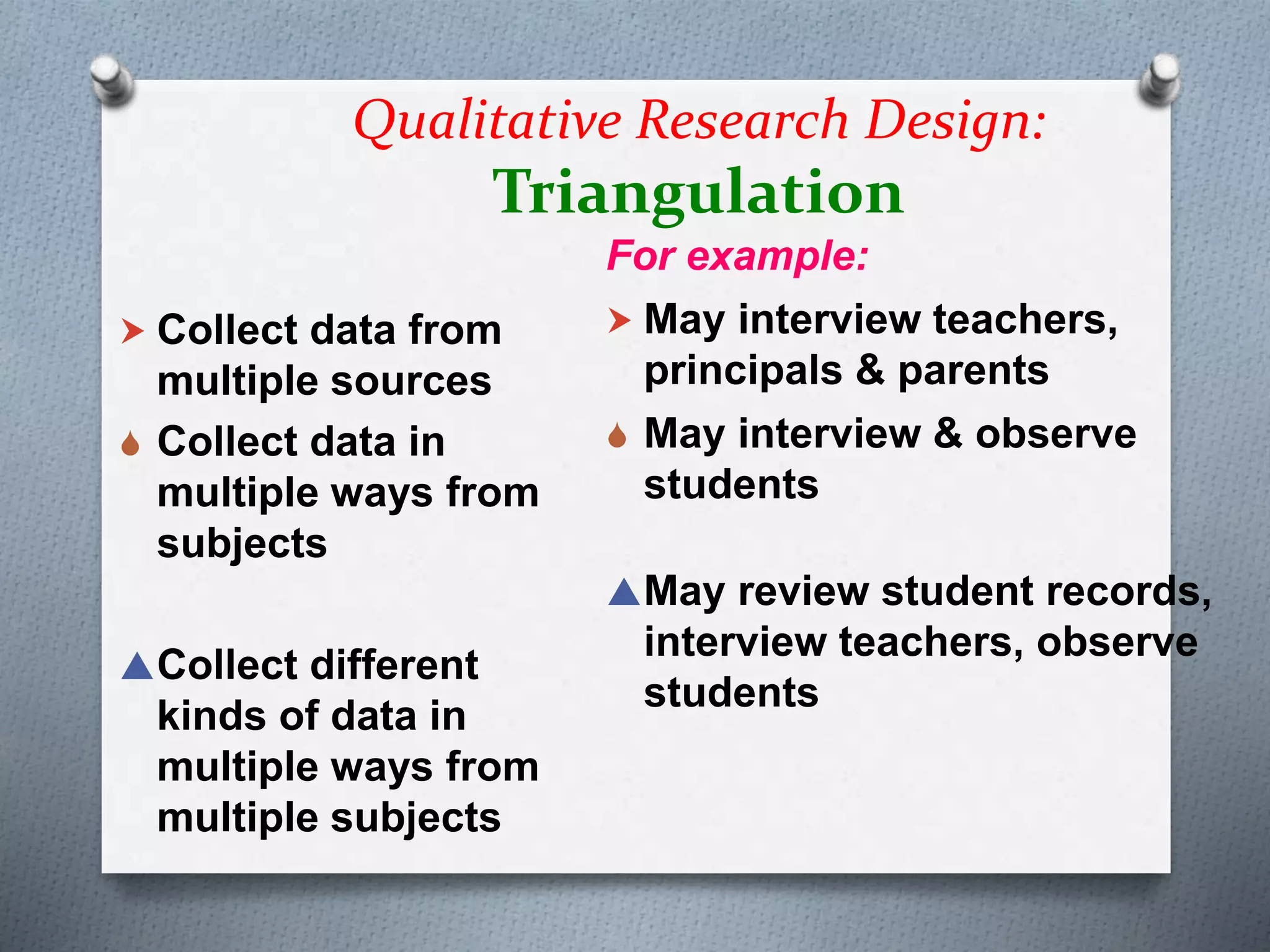 Qualitative Research Design:
Triangulation

Collect data from multiple sources

Collect data in multiple ways from subjects

Collect different kinds of data in multiple ways from multiple subjects

For example:

May interview teachers, principals & parents

May interview & observe students

May review student records, interview teachers, observe students